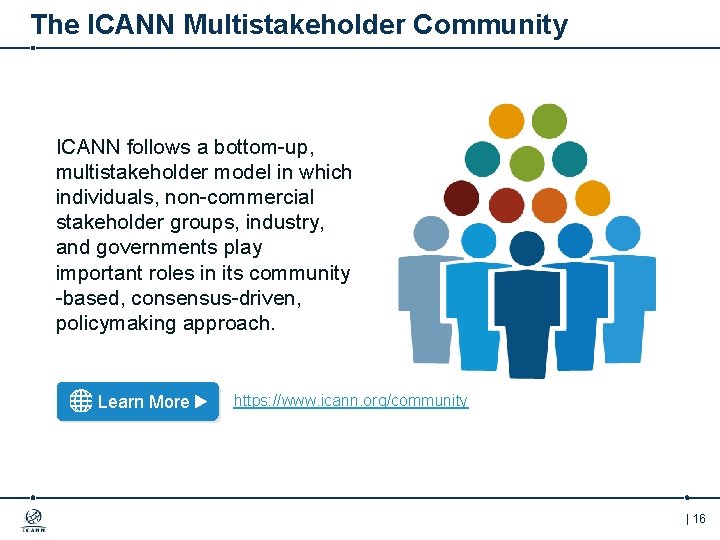 The ICANN Multistakeholder Community

ICANN follows a bottom-up, multistakeholder model in which individuals, non-commercial stakeholder groups, industry, and governments play important roles in its community -based, consensus-driven, policymaking approach.

Learn More ▶

https://www.icann.org/community

ICANN

| 16